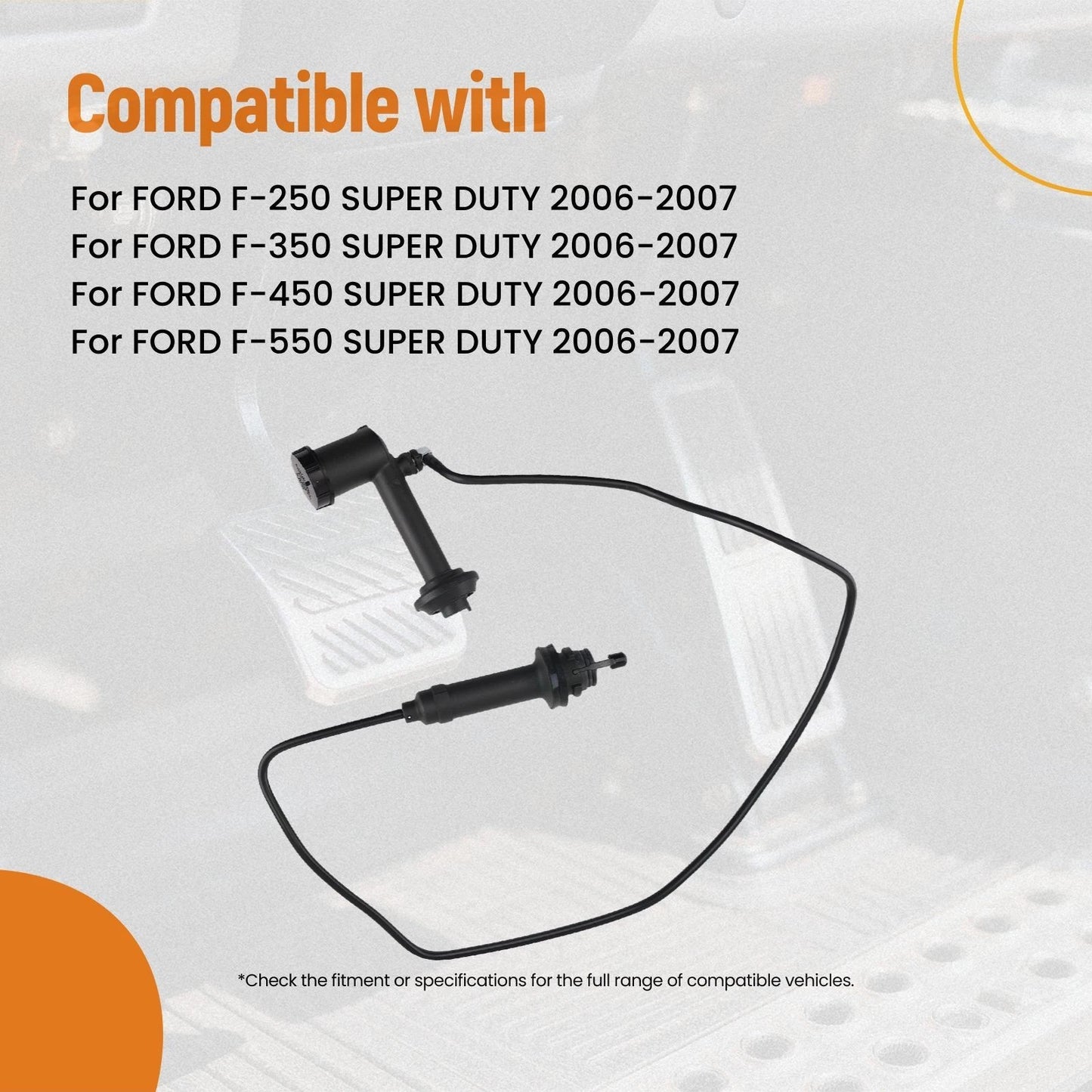 Compatible with

For FORD F-250 SUPER DUTY 2006-2007
For FORD F-350 SUPER DUTY 2006-2007
For FORD F-450 SUPER DUTY 2006-2007
For FORD F-550 SUPER DUTY 2006-2007

*Check the fitment or specifications for the full range of compatible vehicles.